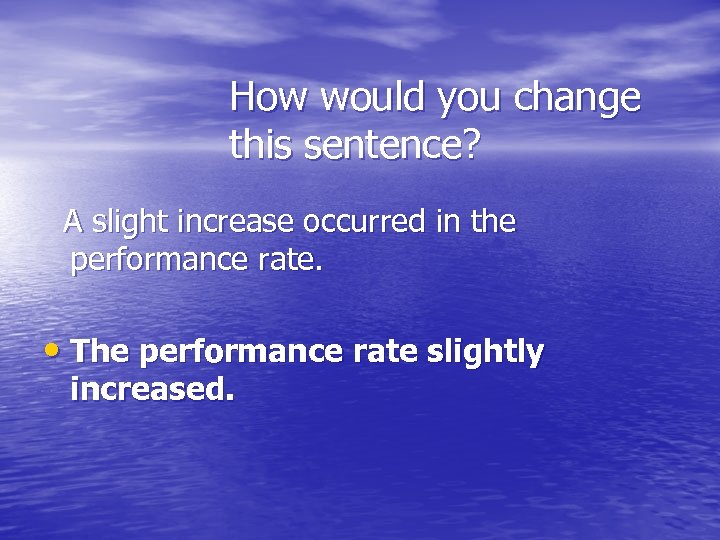 How would you change this sentence?

A slight increase occurred in the performance rate.

• The performance rate slightly increased.